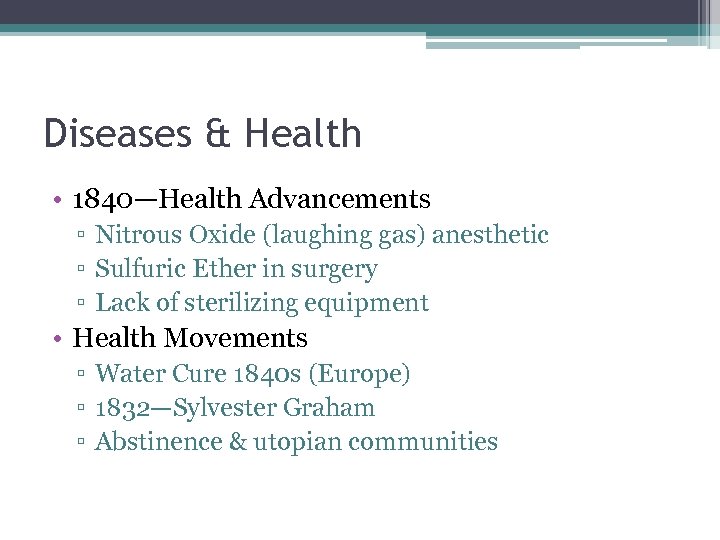 Diseases & Health

• 1840—Health Advancements
▫ Nitrous Oxide (laughing gas) anesthetic
▫ Sulfuric Ether in surgery
▫ Lack of sterilizing equipment
• Health Movements
▫ Water Cure 1840s (Europe)
▫ 1832—Sylvester Graham
▫ Abstinence & utopian communities